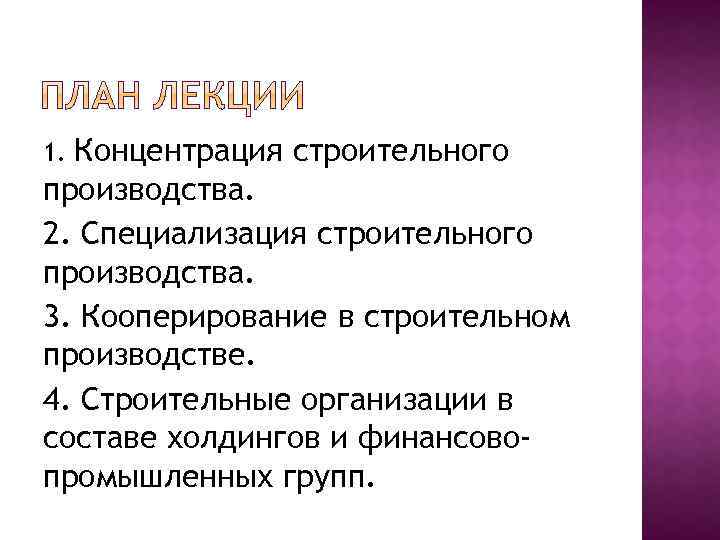 ПЛАН ЛЕКЦИИ

1. Концентрация строительного производства.

2. Специализация строительного производства.

3. Кооперирование в строительном производстве.

4. Строительные организации в составе холдингов и финансово-промышленных групп.